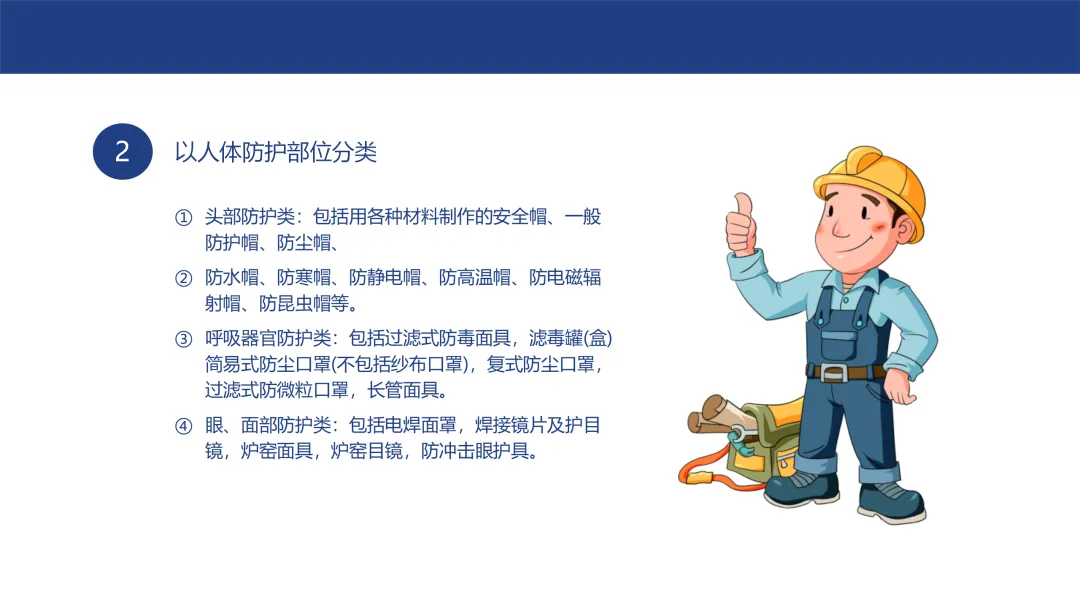 2 以人体防护部位分类

① 头部防护类：包括用各种材料制作的安全帽、一般防护帽、防尘帽、

② 防水帽、防寒帽、防静电帽、防高温帽、防电磁辐射帽、防昆虫帽等。

③ 呼吸器官防护类：包括过滤式防毒面具，滤毒罐(盒)简易式防尘口罩(不包括纱布口罩)，复式防尘口罩，过滤式防微粒口罩，长管面具。

④ 眼、面部防护类：包括电焊面罩，焊接镜片及护目镜，炉窑面具，炉窑目镜，防冲击眼护具。